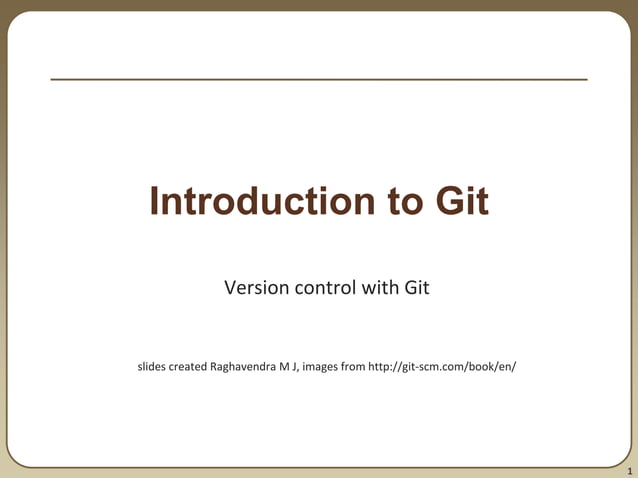 Introduction to Git

Version control with Git

slides created Raghavendra M J, images from http://git-scm.com/book/en/

1